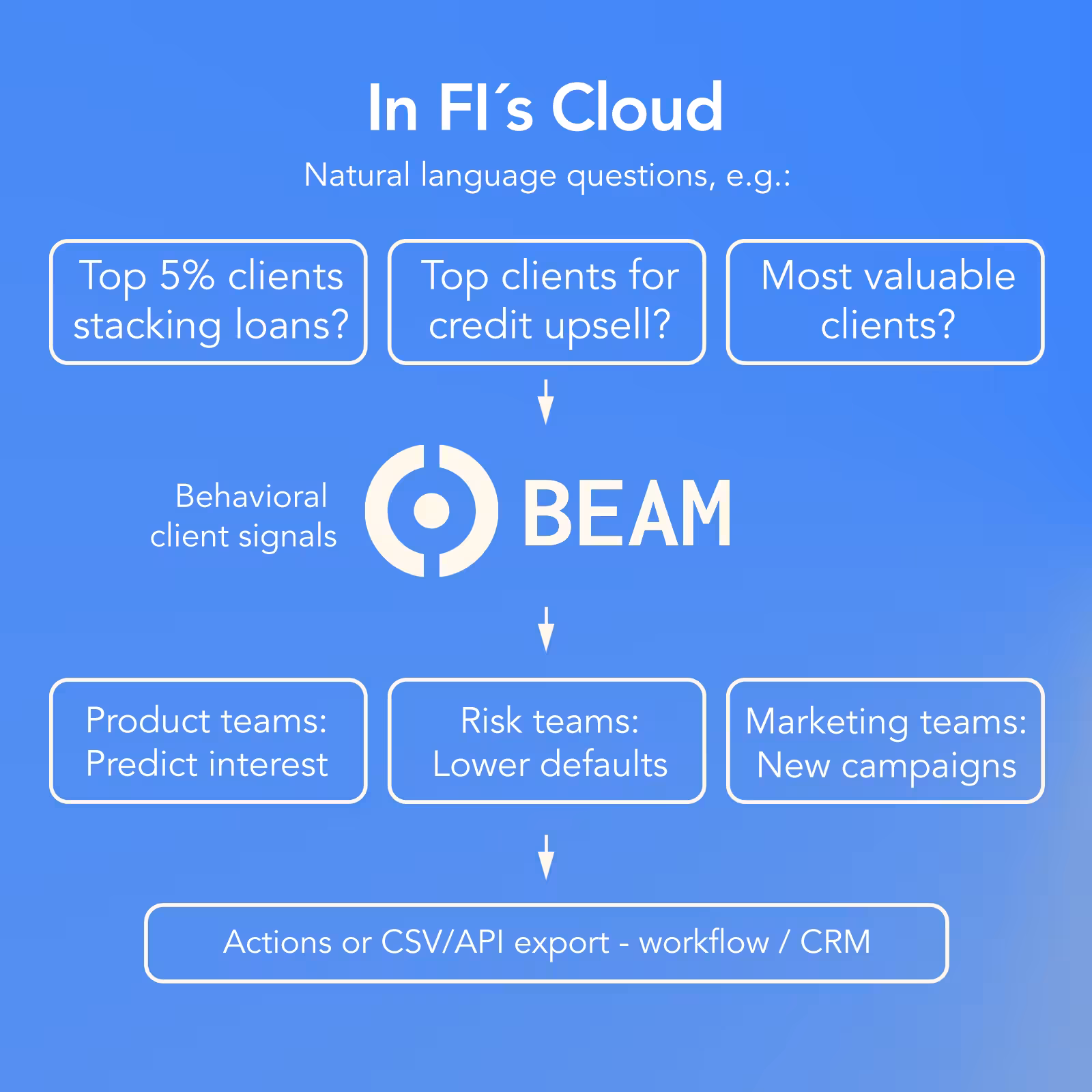 In FI´s Cloud

Natural language questions, e.g.:

Top 5% clients stacking loans?

Top clients for credit upsell?

Most valuable clients?

Behavioral client signals

BEAM

Product teams: Predict interest

Risk teams: Lower defaults

Marketing teams: New campaigns

Actions or CSV/API export - workflow / CRM